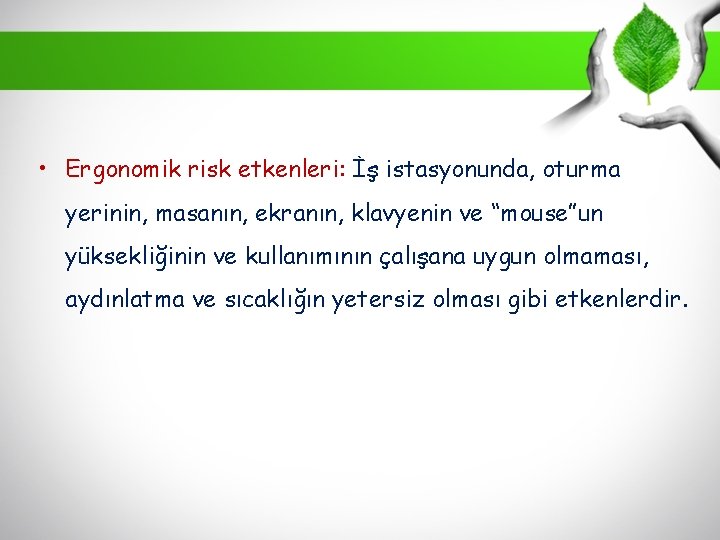 • Ergonomik risk etkenleri: İş istasyonunda, oturma yerinin, masanın, ekranın, klavyenin ve “mouse”un yüksekliğinin ve kullanımının çalışana uygun olmaması, aydınlatma ve sıcaklığın yetersiz olması gibi etkenlerdir.